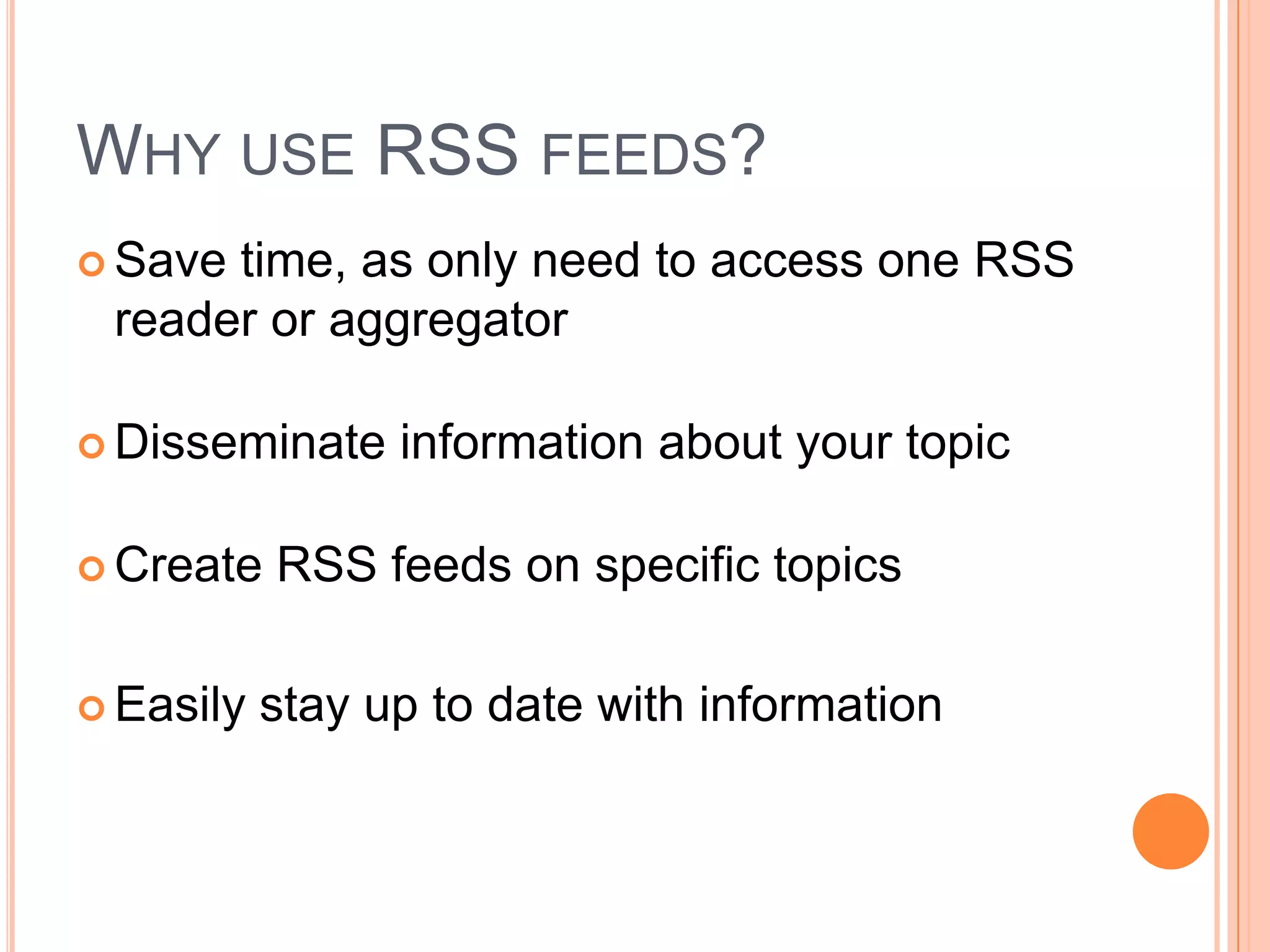 WHY USE RSS FEEDS?

Save time, as only need to access one RSS reader or aggregator

Disseminate information about your topic

Create RSS feeds on specific topics

Easily stay up to date with information